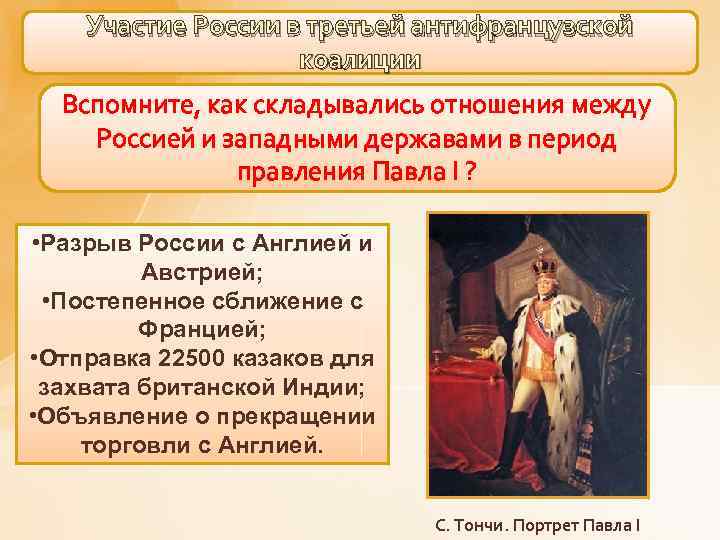 Участие России в третьей антифранцузской коалиции

Вспомните, как складывались отношения между Россией и западными державами в период правления Павла I ?

•Разрыв России с Англией и Австрией;
•Постепенное сближение с Францией;
•Отправка 22500 казаков для захвата британской Индии;
•Объявление о прекращении торговли с Англией.

С. Тончи. Портрет Павла I